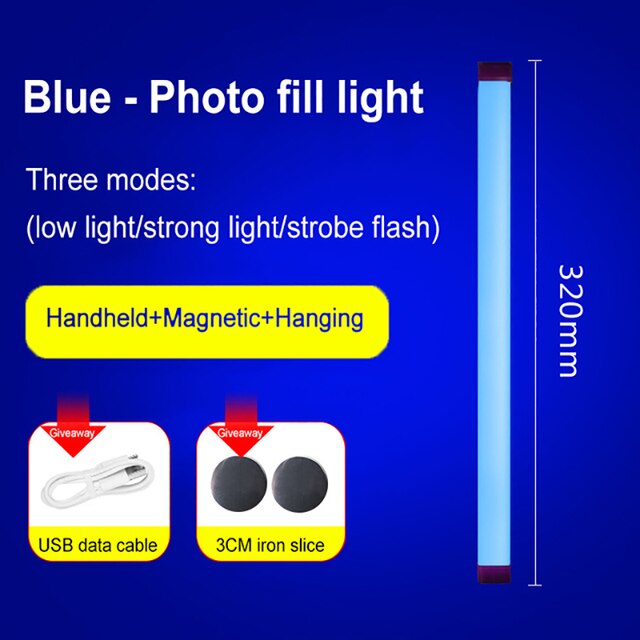 Blue - Photo fill light

Three modes:
(low light/strong light/strobe flash)

Handheld+Magnetic+Hanging

Giveaway

USB data cable

Giveaway

3CM iron slice

320mm